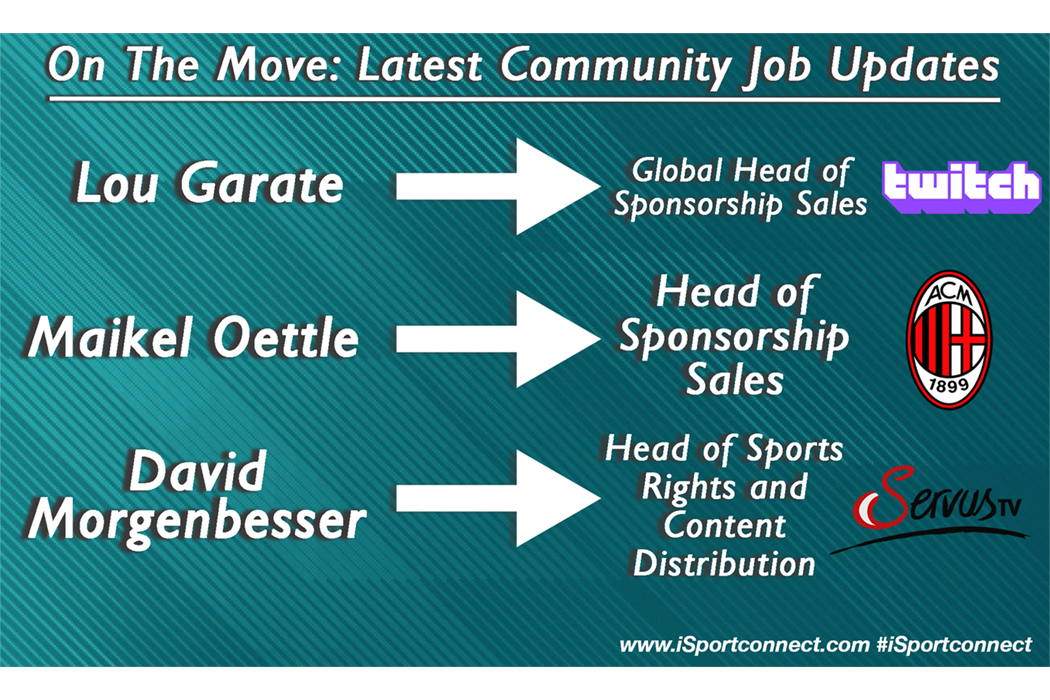 On The Move: Latest Community Job Updates

Lou Garate

Global Head of Sponsorship Sales

twitch

Maikel Oettle

Head of Sponsorship Sales

ACM 1899

David Morgenbesser

Head of Sports Rights and Content Distribution

ServusTV

www.iSportconnect.com #iSportconnect